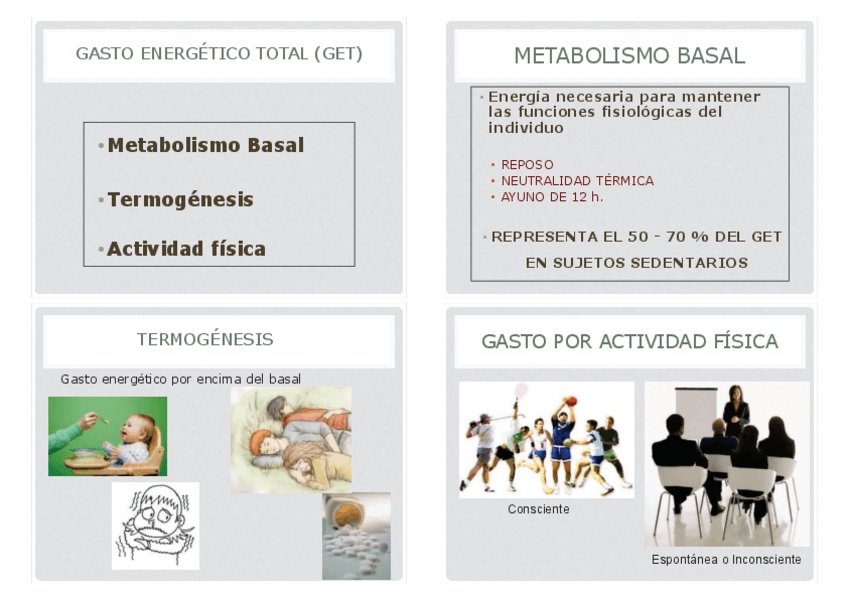 GASTO ENERGÉTICO TOTAL (GET)

• Metabolismo Basal

• Termogénesis

• Actividad física

METABOLISMO BASAL

• Energía necesaria para mantener las funciones fisiológicas del individuo

• REPOSO
• NEUTRALIDAD TÉRMICA
• AYUNO DE 12 h.

• REPRESENTA EL 50 - 70 % DEL GET EN SUJETOS SEDENTARIOS

TERMOGÉNESIS

Gasto energético por encima del basal

GASTO POR ACTIVIDAD FÍSICA

Consciente

Espontánea o Inconsciente